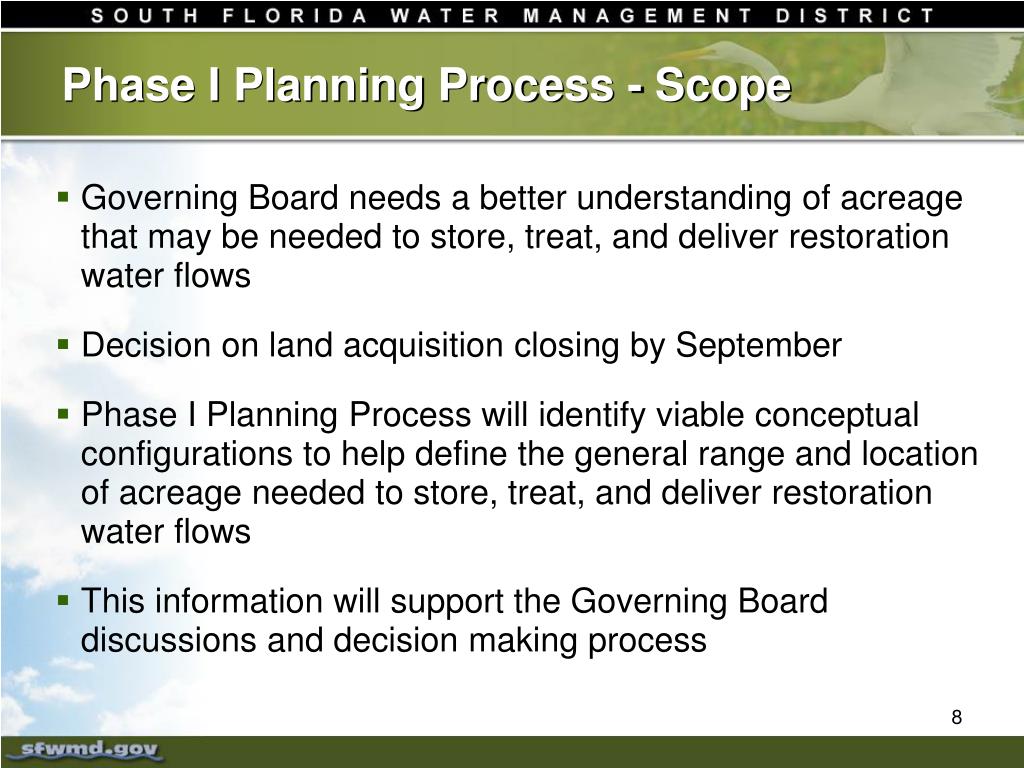 SOUTH FLORIDA WATER MANAGEMENT DISTRICT

Phase I Planning Process - Scope

▪ Governing Board needs a better understanding of acreage that may be needed to store, treat, and deliver restoration water flows

▪ Decision on land acquisition closing by September

▪ Phase I Planning Process will identify viable conceptual configurations to help define the general range and location of acreage needed to store, treat, and deliver restoration water flows

▪ This information will support the Governing Board discussions and decision making process

8

sfwmd.gov